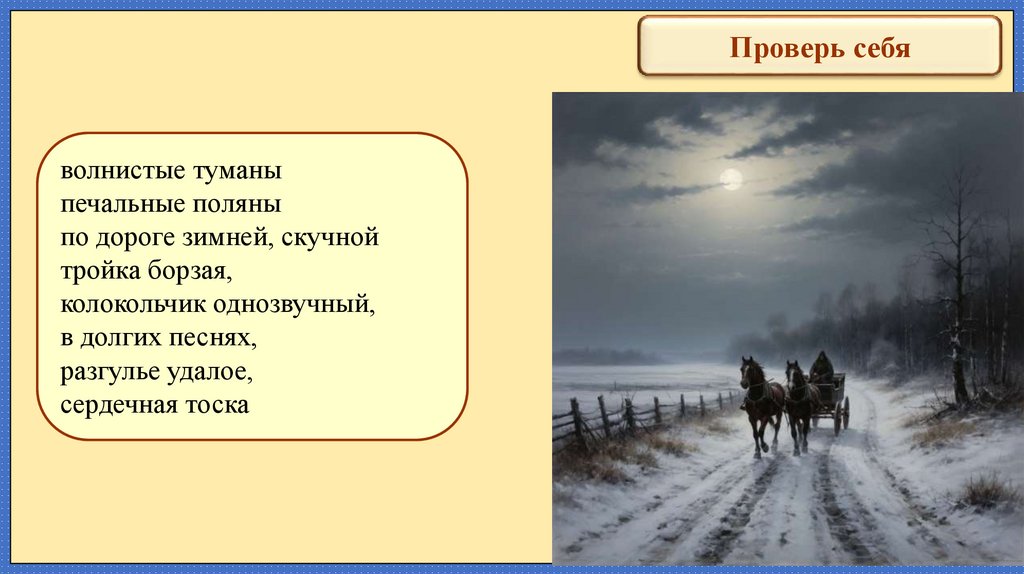 Проверь себя

волнистые туманы
печальные поляны
по дороге зимней, скучной
тройка борзая,
колокольчик однозвучный,
в долгих песнях,
разгулье удалое,
сердечная тоска